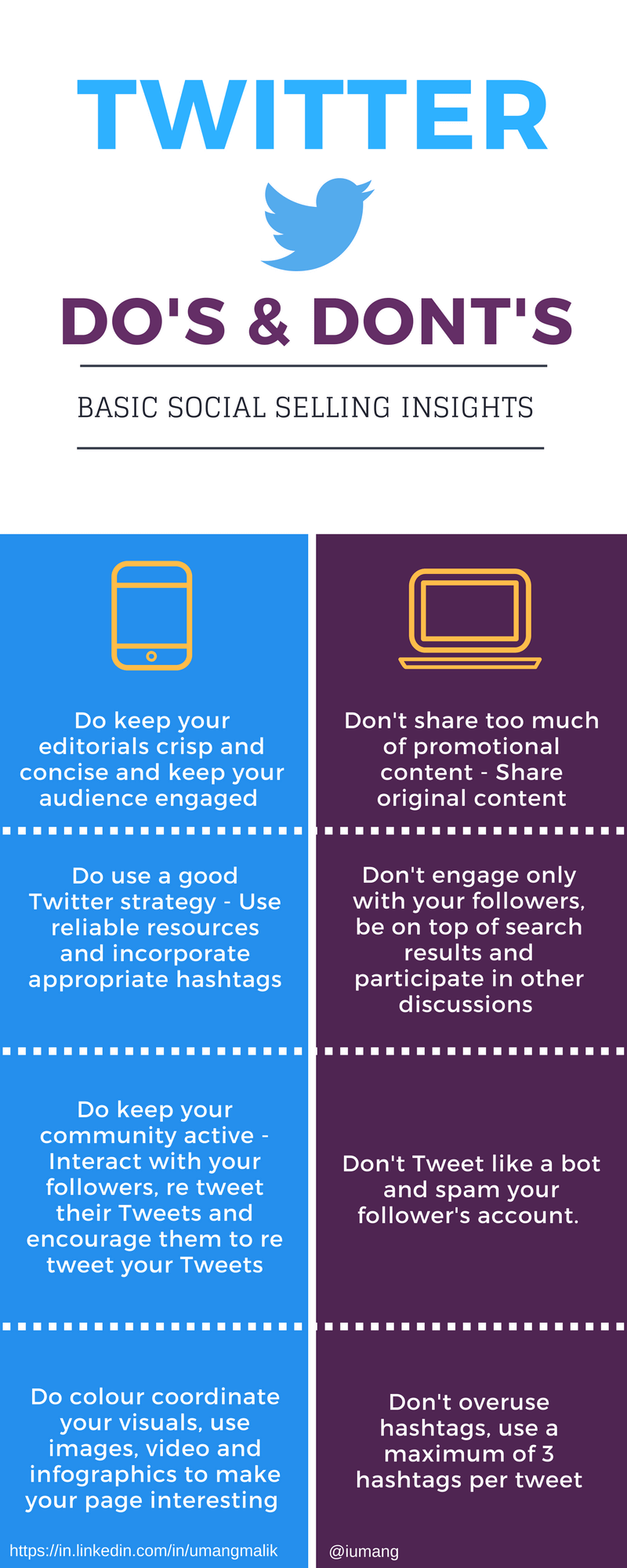 TWITTER

DO'S & DONT'S

BASIC SOCIAL SELLING INSIGHTS

Do keep your editorials crisp and concise and keep your audience engaged

Do use a good Twitter strategy - Use reliable resources and incorporate appropriate hashtags

Do keep your community active - Interact with your followers, re tweet their Tweets and encourage them to re tweet your Tweets

Do colour coordinate your visuals, use images, video and infographics to make your page interesting

https://in.linkedin.com/in/umangmalik

Don't share too much of promotional content - Share original content

Don't engage only with your followers, be on top of search results and participate in other discussions

Don't Tweet like a bot and spam your follower's account.

Don't overuse hashtags, use a maximum of 3 hashtags per tweet

@iumang